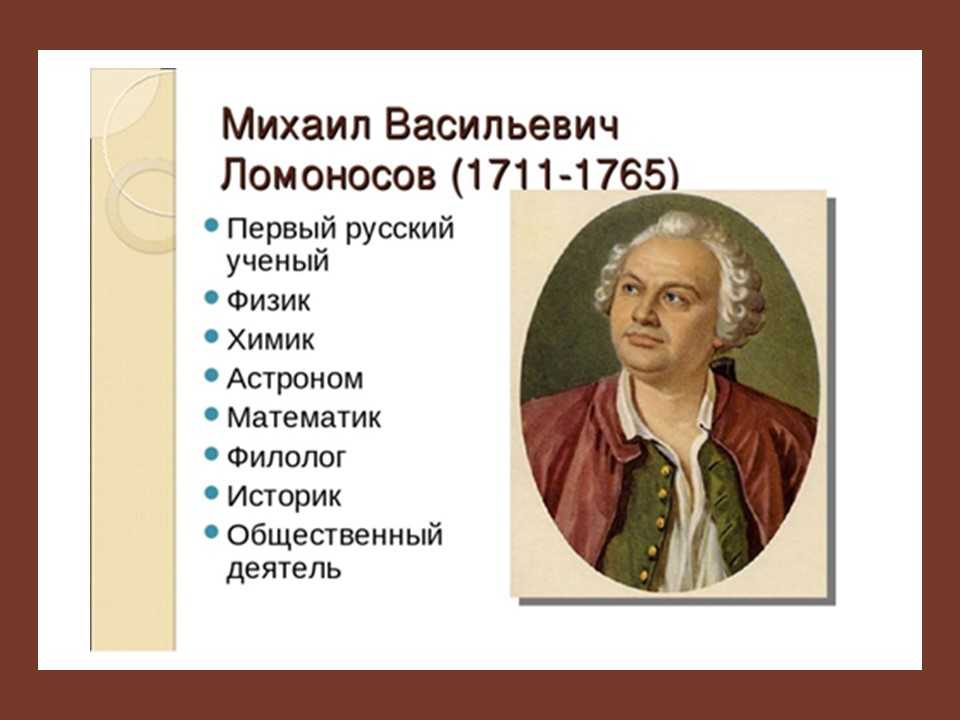 Михаил Васильевич Ломоносов (1711-1765)

- Первый русский ученый
- Физик
- Химик
- Астроном
- Математик
- Филолог
- Историк
- Общественный деятель